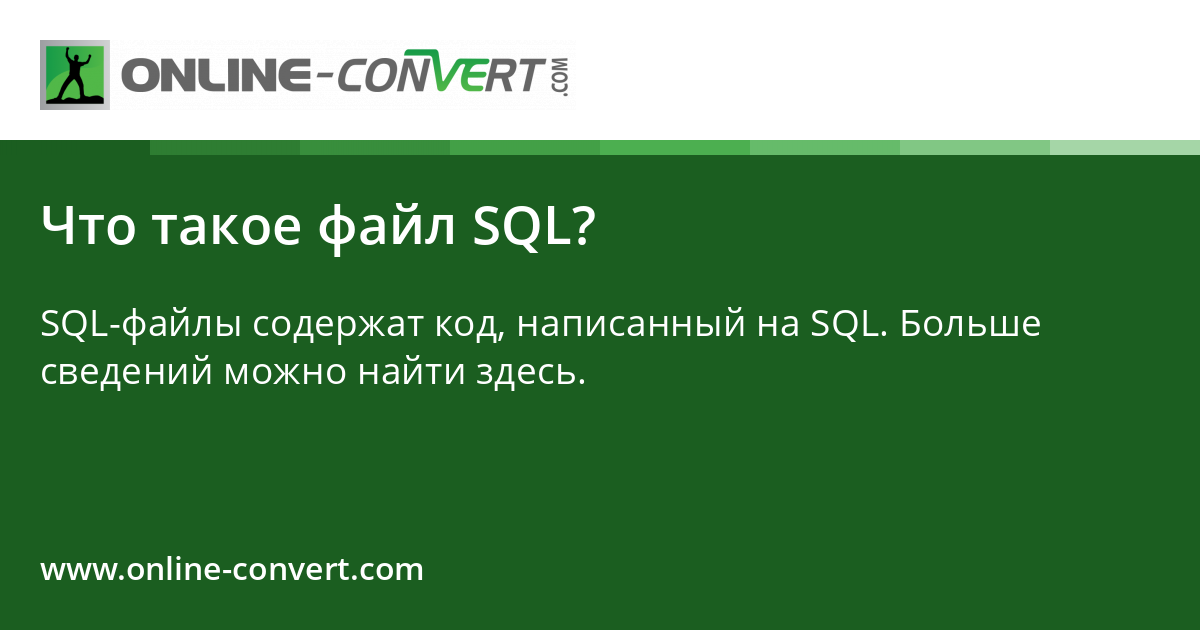 ONLINE-CONVERT.COM

Что такое файл SQL?

SQL-файлы содержат код, написанный на SQL. Больше сведений можно найти здесь.

www.online-convert.com